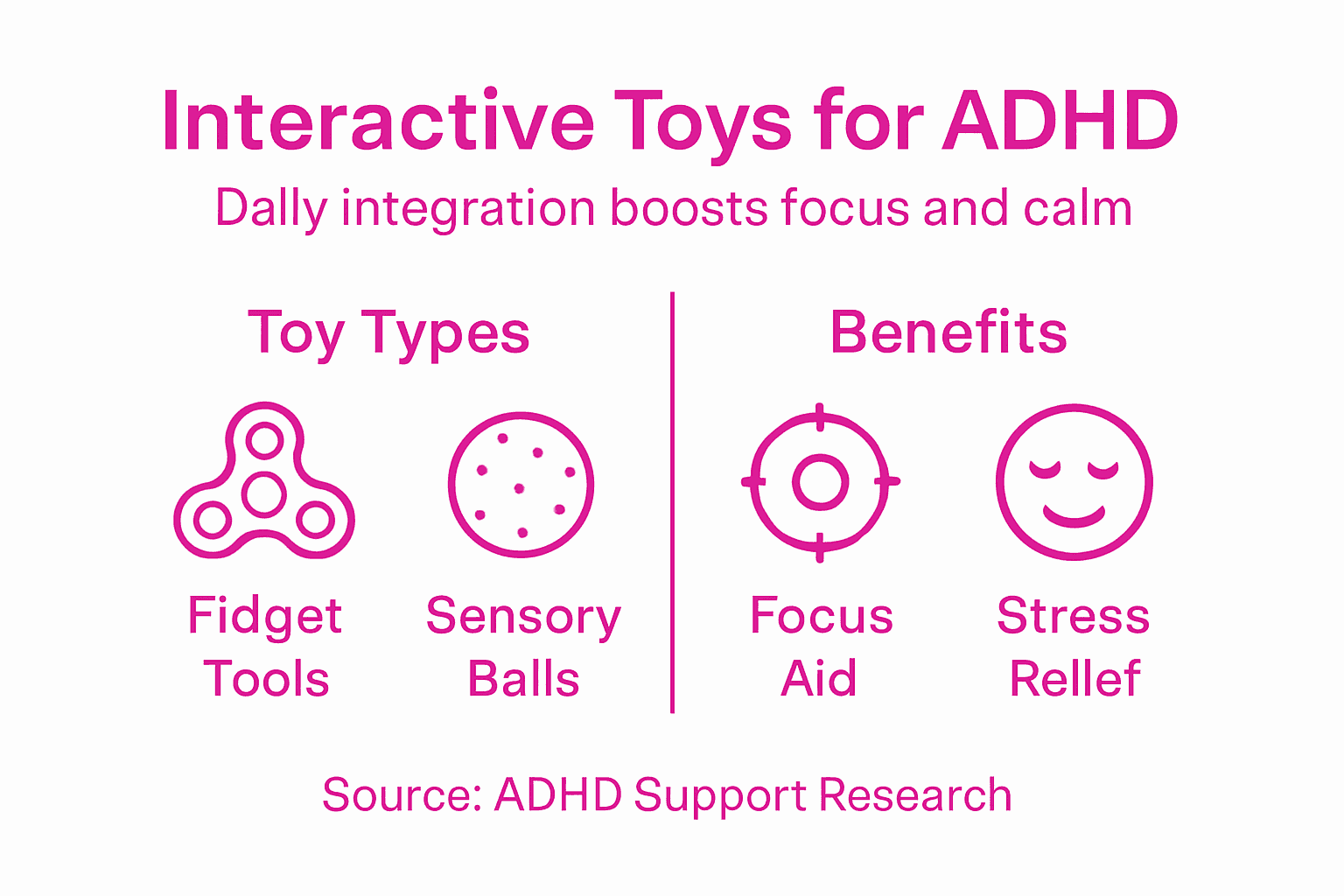 Interactive Toys for ADHD

Dally integration boosts focus and calm

Toy Types

Fidget Tools

Sensory Balls

Benefits

Focus Aid

Stress Rellef

Source: ADHD Support Research